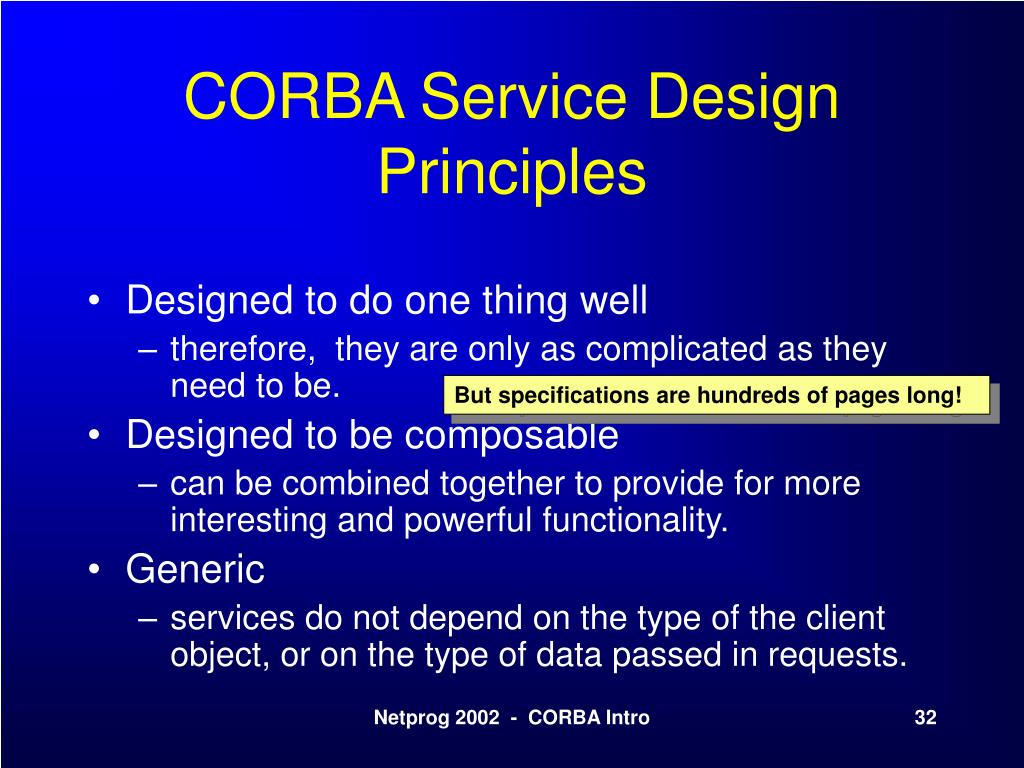 CORBA Service Design Principles

• Designed to do one thing well
– therefore, they are only as complicated as they need to be.

But specifications are hundreds of pages long!

• Designed to be composable
– can be combined together to provide for more interesting and powerful functionality.
• Generic
– services do not depend on the type of the client object, or on the type of data passed in requests.

Netprog 2002 - CORBA Intro

32